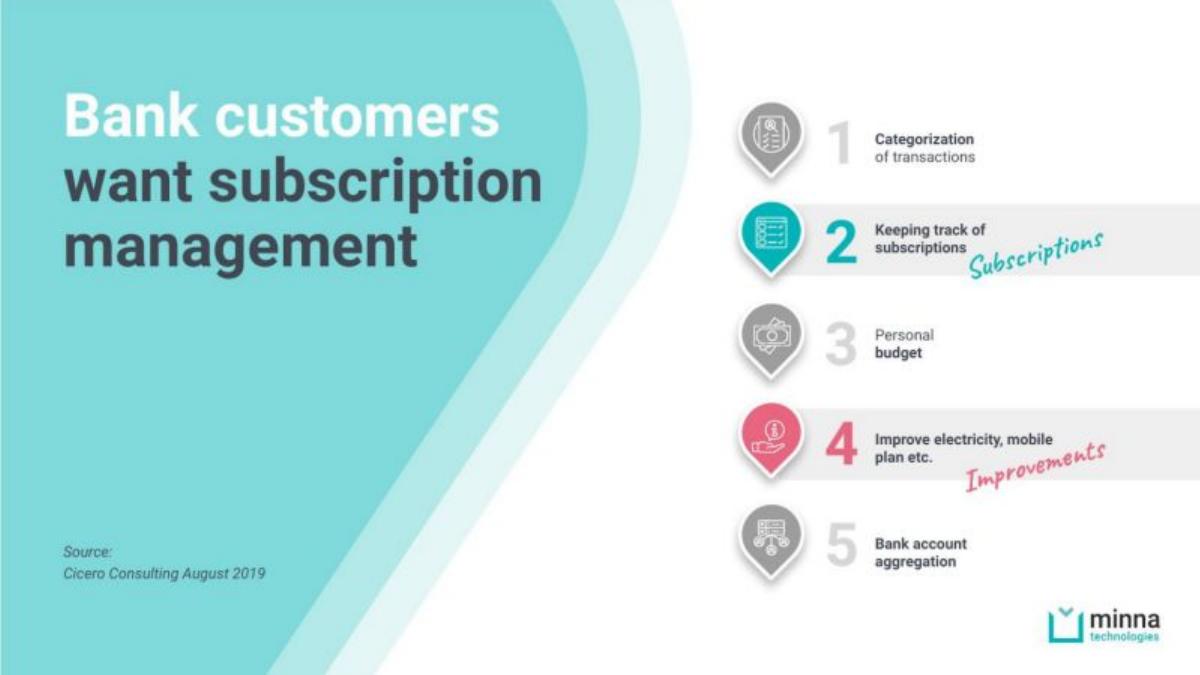 Bank customers want subscription management

Source:
Cicero Consulting August 2019

1 Categorization of transactions

2 Keeping track of subscriptions
Subscriptions

3 Personal budget

4 Improve electricity, mobile plan etc.
Improvements

5 Bank account aggregation

minna technologies